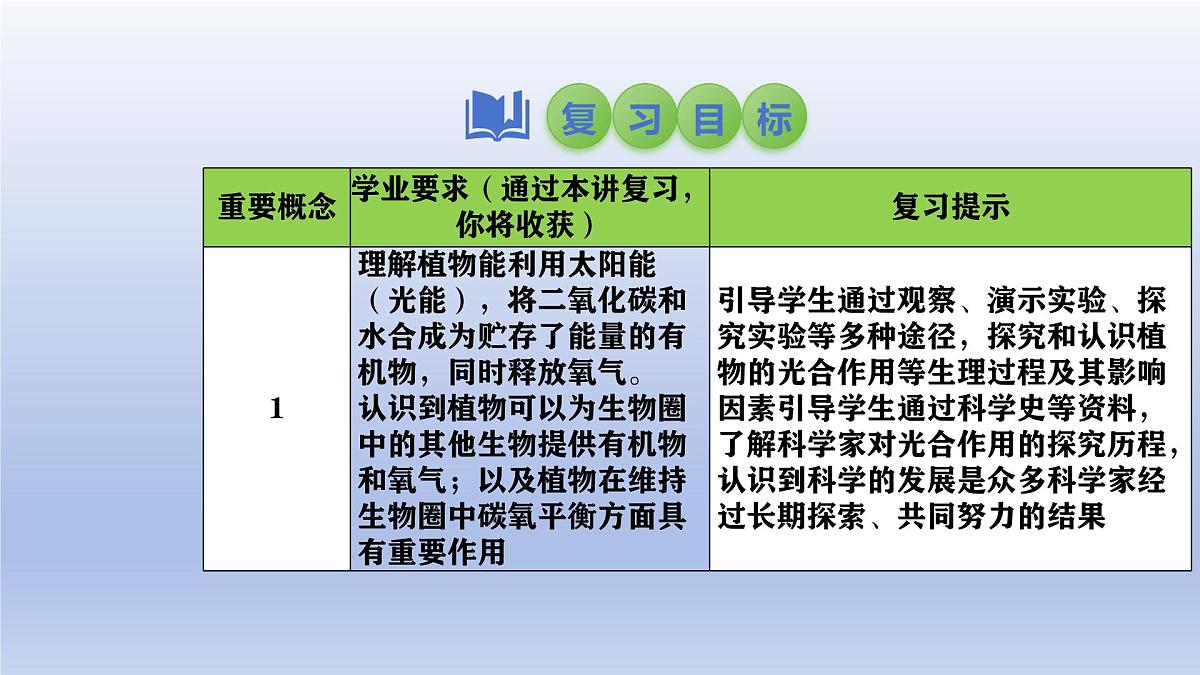 复习目标

| 重要概念 | 学业要求（通过本讲复习，你将收获） | 复习提示 |
|---|---|---|
| 1 | 理解植物能利用太阳能（光能），将二氧化碳和水合成为贮存了能量的有机物，同时释放氧气。认识到植物可以为生物圈中的其他生物提供有机物和氧气；以及植物在维持生物圈中碳氧平衡方面具有重要作用 | 引导学生通过观察、演示实验、探究实验等多种途径，探究和认识植物的光合作用等生理过程及其影响因素引导学生通过科学史等资料，了解科学家对光合作用的探究历程，认识到科学的发展是众多科学家经过长期探索、共同努力的结果 |